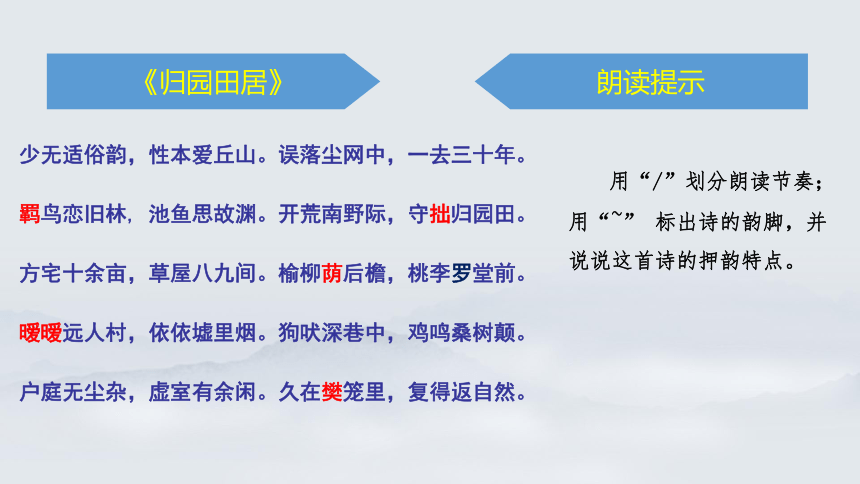 《归园田居》

朗读提示

少无适俗韵，性本爱丘山。误落尘网中，一去三十年。

羁鸟恋旧林，池鱼思故渊。开荒南野际，守拙归园田。

方宅十余亩，草屋八九间。榆柳荫后檐，桃李罗堂前。

暧暧远人村，依依墟里烟。狗吠深巷中，鸡鸣桑树颠。

户庭无尘杂，虚室有余闲。久在樊笼里，复得返自然。

用“/”划分朗读节奏；用“~” 标出诗的韵脚，并说说这首诗的押韵特点。